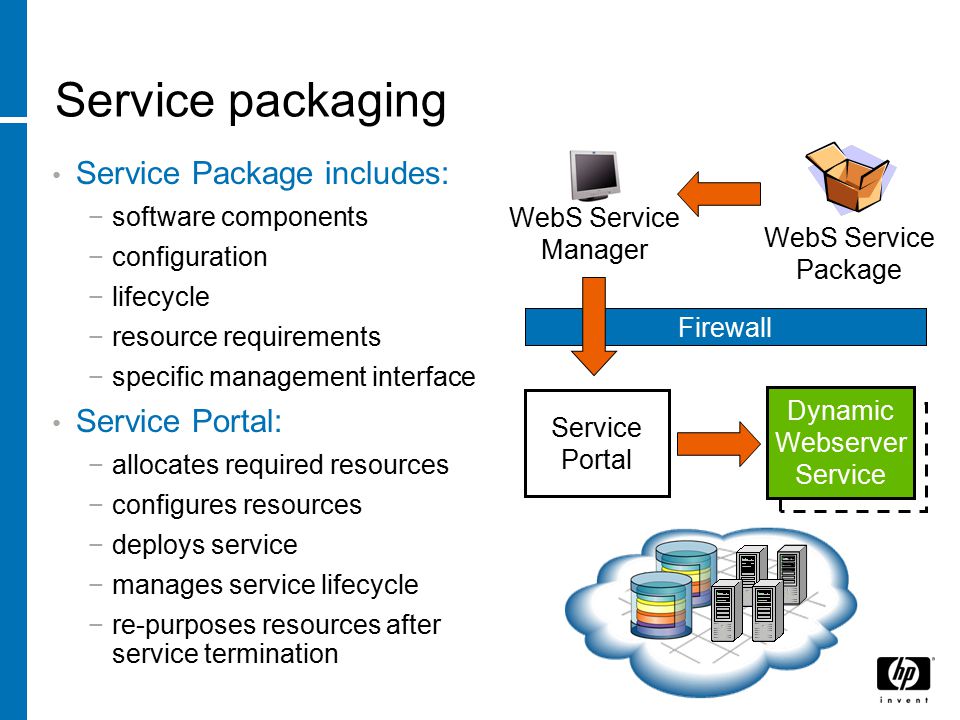 Service packaging

• Service Package includes:
 − software components
 − configuration
 − lifecycle
 − resource requirements
 − specific management interface
• Service Portal:
 − allocates required resources
 − configures resources
 − deploys service
 − manages service lifecycle
 − re-purposes resources after service termination

WebS Service Manager

WebS Service Package

Firewall

Service Portal

Dynamic Webserver Service

hp
invent